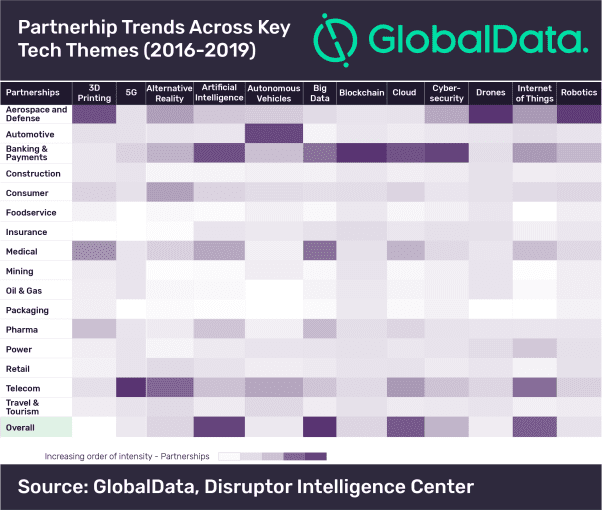 Partnerhip Trends Across Key Tech Themes (2016-2019)

GlobalData.

| Partnerships | 3D Printing | 5G | Alternative Reality | Artificial Intelligence | Autonomous Vehicles | Big Data | Blockchain | Cloud | Cyber-security | Drones | Internet of Things | Robotics |
|---|---|---|---|---|---|---|---|---|---|---|---|---|
| Aerospace and Defense | | | | | | | | | | | | |
| Automotive | | | | | | | | | | | | |
| Banking & Payments | | | | | | | | | | | | |
| Construction | | | | | | | | | | | | |
| Consumer | | | | | | | | | | | | |
| Foodservice | | | | | | | | | | | | |
| Insurance | | | | | | | | | | | | |
| Medical | | | | | | | | | | | | |
| Mining | | | | | | | | | | | | |
| Oil & Gas | | | | | | | | | | | | |
| Packaging | | | | | | | | | | | | |
| Pharma | | | | | | | | | | | | |
| Power | | | | | | | | | | | | |
| Retail | | | | | | | | | | | | |
| Telecom | | | | | | | | | | | | |
| Travel & Tourism | | | | | | | | | | | | |
| Overall | | | | | | | | | | | | |

Increasing order of intensity - Partnerships

Source: GlobalData, Disruptor Intelligence Center